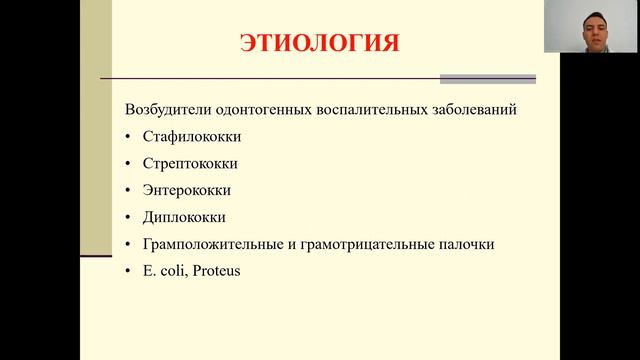 ЭТИОЛОГИЯ

Возбудители одонтогенных воспалительных заболеваний

• Стафилококки
• Стрептококки
• Энтерококки
• Диплококки
• Грамположительные и грамотрицательные палочки
• E. coli, Proteus